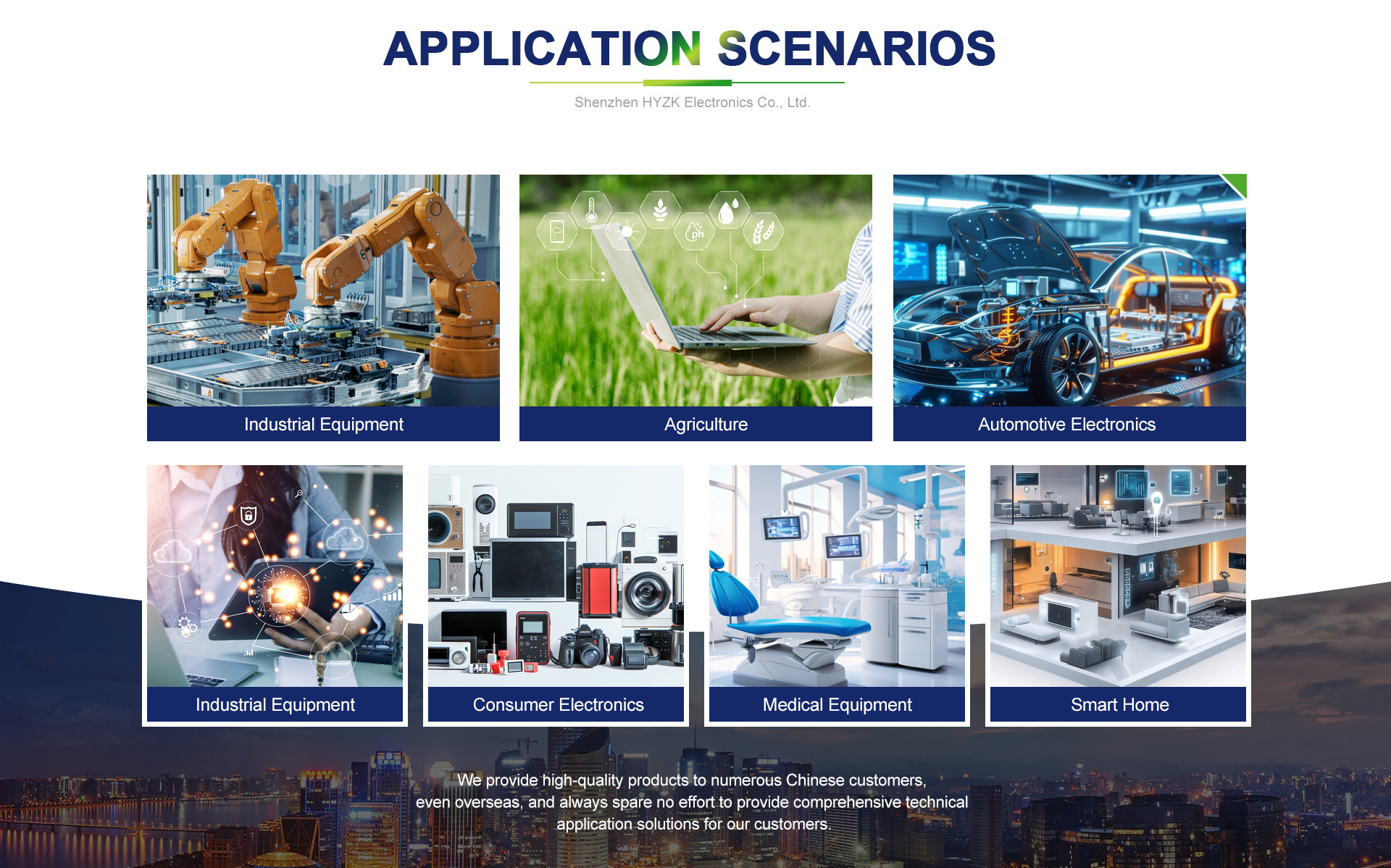 APPLICATION SCENARIOS

Shenzhen HYZK Electronics Co., Ltd.

Industrial Equipment

Agriculture

Automotive Electronics

Industrial Equipment

Consumer Electronics

Medical Equipment

Smart Home

We provide high-quality products to numerous Chinese customers, even overseas, and always spare no effort to provide comprehensive technical application solutions for our customers.